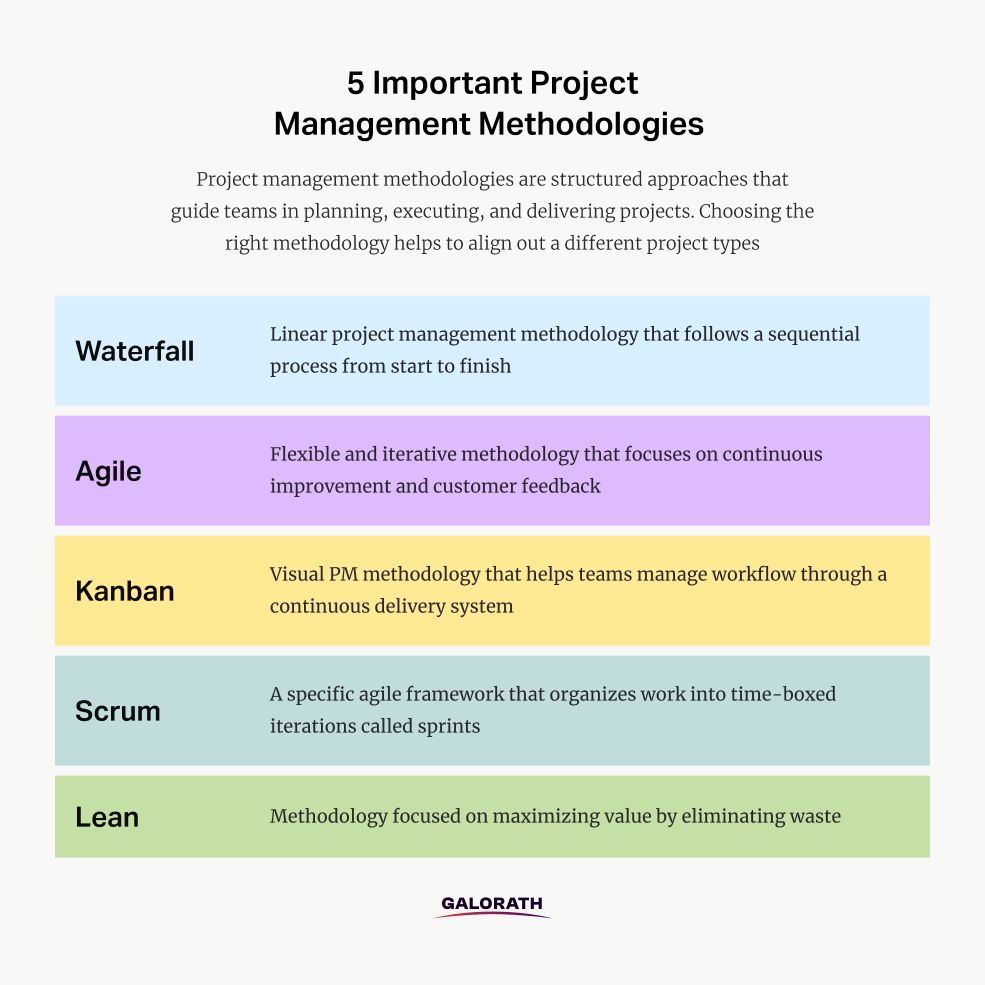 5 Important Project Management Methodologies

Project management methodologies are structured approaches that guide teams in planning, executing, and delivering projects. Choosing the right methodology helps to align out a different project types

| Waterfall | Linear project management methodology that follows a sequential process from start to finish |
|---|---|
| Agile | Flexible and iterative methodology that focuses on continuous improvement and customer feedback |
| Kanban | Visual PM methodology that helps teams manage workflow through a continuous delivery system |
| Scrum | A specific agile framework that organizes work into time-boxed iterations called sprints |
| Lean | Methodology focused on maximizing value by eliminating waste |

GALORATH